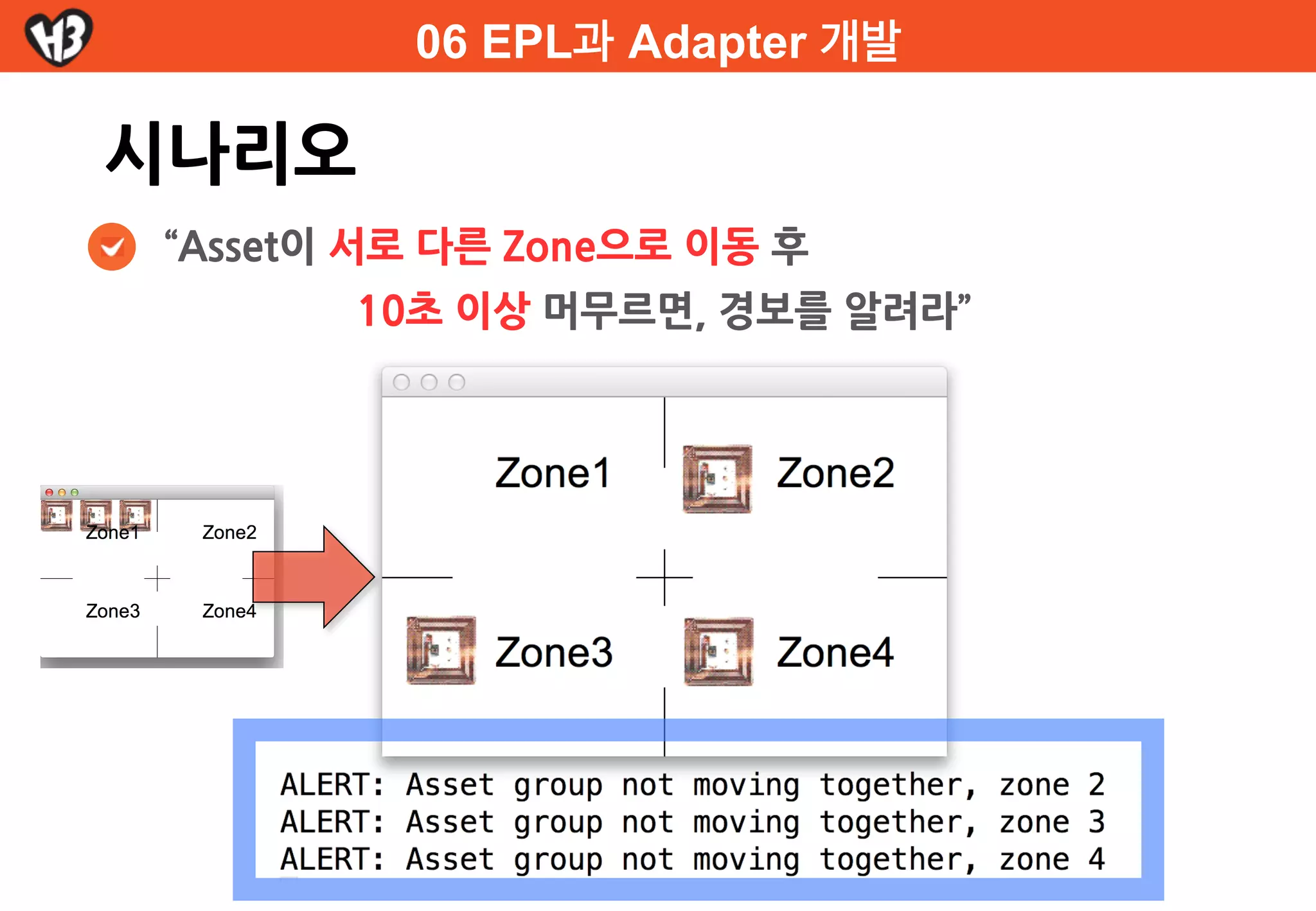 H3

06 EPL과 Adapter 개발

시나리오

“Asset이 서로 다른 Zone으로 이동 후 10초 이상 머무르면, 경보를 알려라”

Zone1
Zone2
Zone3
Zone4

Zone1
Zone2
Zone3
Zone4

ALERT: Asset group not moving together, zone 2
ALERT: Asset group not moving together, zone 3
ALERT: Asset group not moving together, zone 4